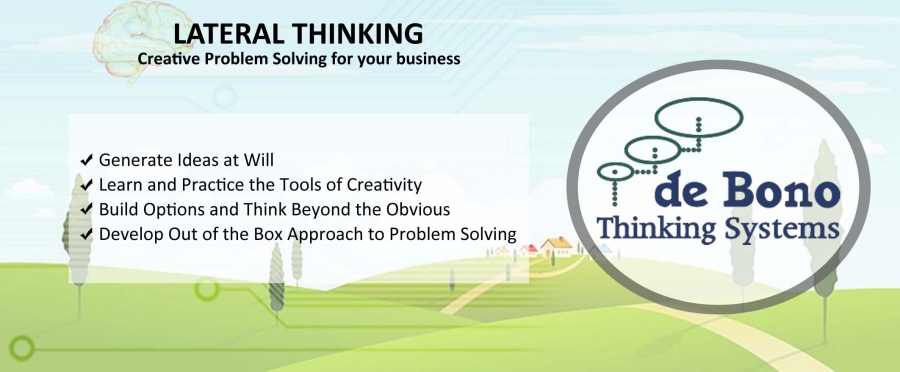 LATERAL THINKING
Creative Problem Solving for your business

✔ Generate Ideas at Will
✔ Learn and Practice the Tools of Creativity
✔ Build Options and Think Beyond the Obvious
✔ Develop Out of the Box Approach to Problem Solving

de Bono
Thinking Systems